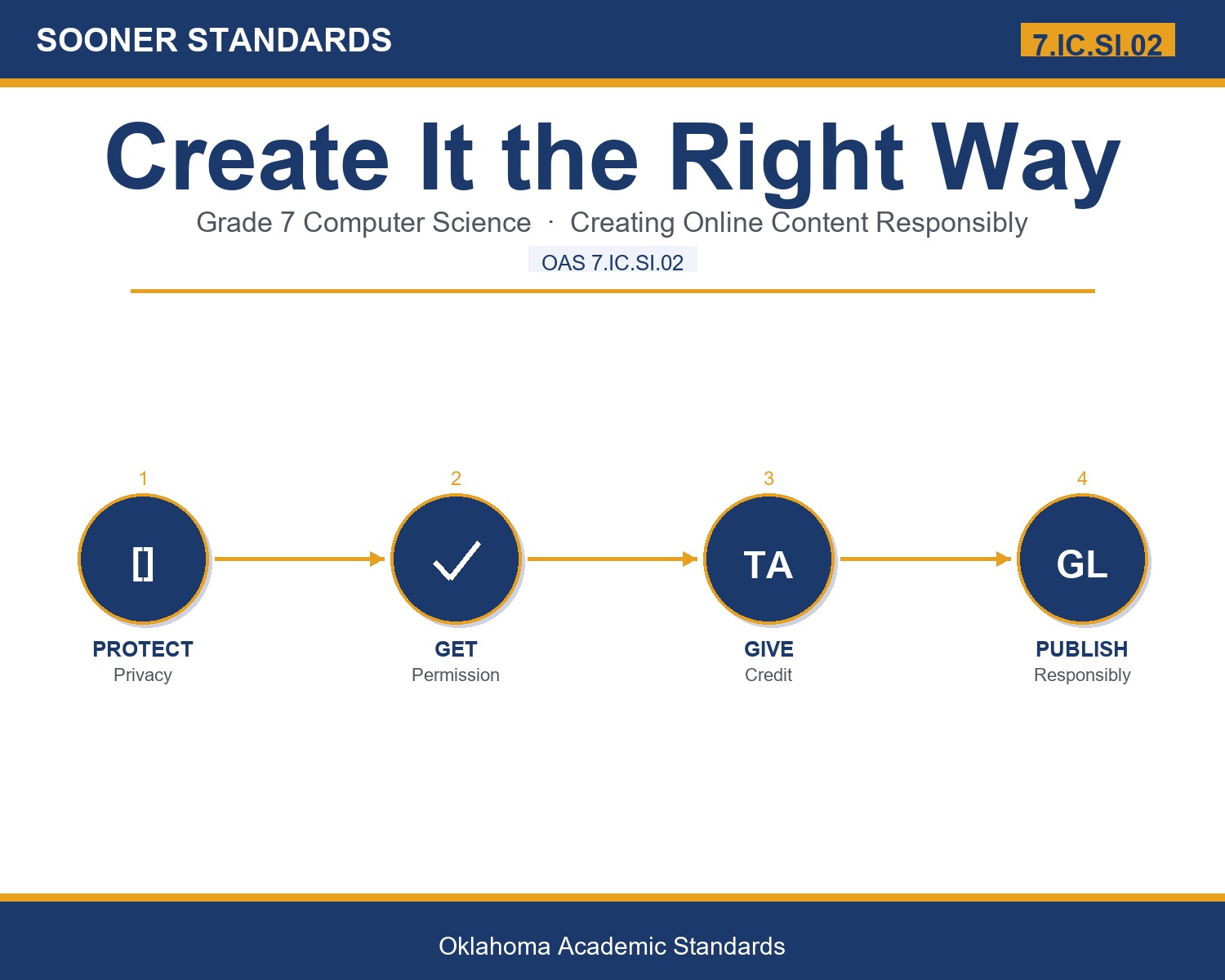 SOONER STANDARDS

7.IC.SI.02

Create It the Right Way

Grade 7 Computer Science · Creating Online Content Responsibly

OAS 7.IC.SI.02

1

[]

PROTECT
Privacy

2

GET
Permission

3

TA

GIVE
Credit

4

GL

PUBLISH
Responsibly

Oklahoma Academic Standards